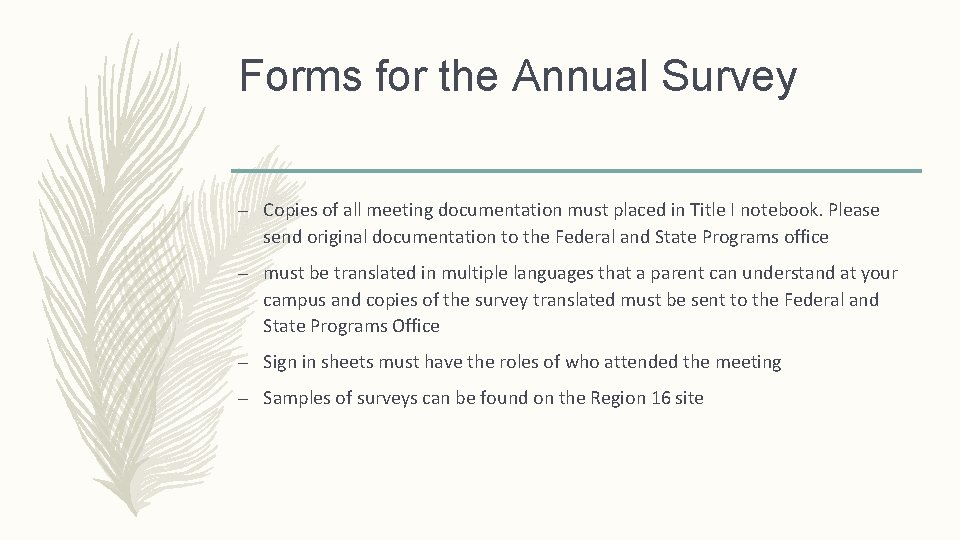 Forms for the Annual Survey

– Copies of all meeting documentation must placed in Title I notebook. Please send original documentation to the Federal and State Programs office

– must be translated in multiple languages that a parent can understand at your campus and copies of the survey translated must be sent to the Federal and State Programs Office

– Sign in sheets must have the roles of who attended the meeting

– Samples of surveys can be found on the Region 16 site